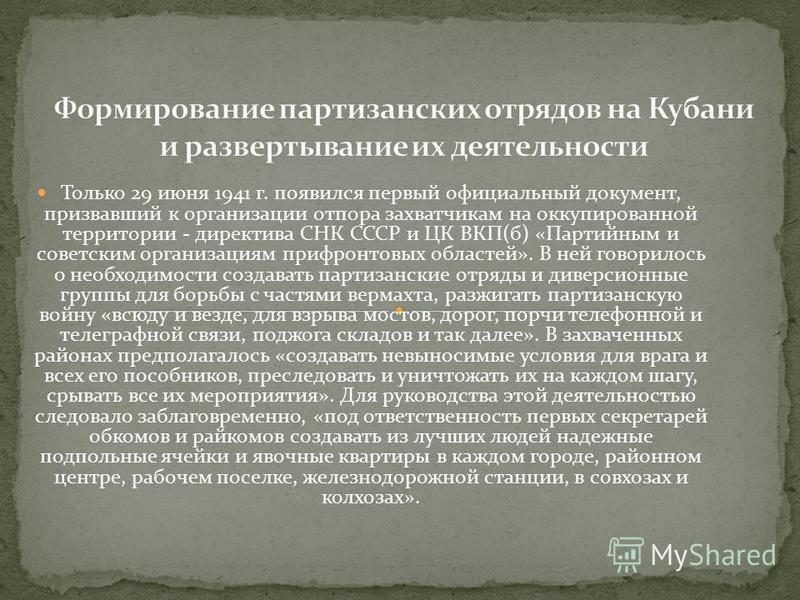 Формирование партизанских отрядов на Кубани и развертывание их деятельности

Только 29 июня 1941 г. появился первый официальный документ, призвавший к организации отпора захватчикам на оккупированной территории - директива СНК СССР и ЦК ВКП(б) «Партийным и советским организациям прифронтовых областей». В ней говорилось о необходимости создавать партизанские отряды и диверсионные группы для борьбы с частями вермахта, разжигать партизанскую войну «всюду и везде, для взрыва мостов, дорог, порчи телефонной и телеграфной связи, поджога складов и так далее». В захваченных районах предполагалось «создавать невыносимые условия для врага и всех его пособников, преследовать и уничтожать их на каждом шагу, срывать все их мероприятия». Для руководства этой деятельностью следовало заблаговременно, «под ответственность первых секретарей обкомов и райкомов создавать из лучших людей надежные подпольные ячейки и явочные квартиры в каждом городе, районном центре, рабочем поселке, железнодорожной станции, в совхозах и колхозах».

MyShared